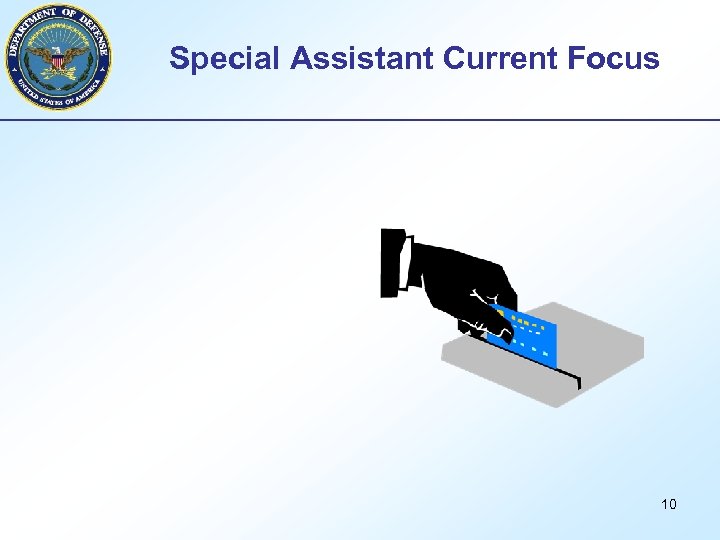 DEPARTMENT OF DEFENSE
UNITED STATES OF AMERICA

Special Assistant Current Focus

10